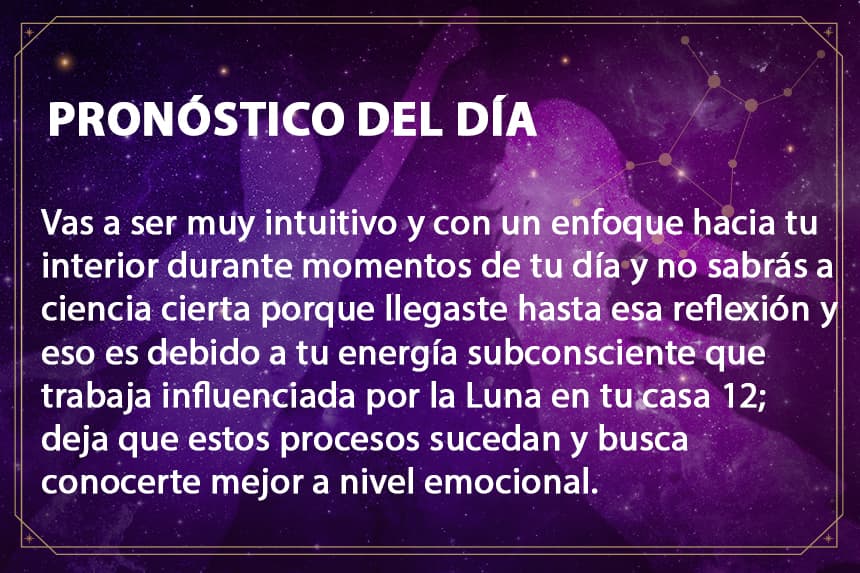 PRONÓSTICO DEL DÍA

Vas a ser muy intuitivo y con un enfoque hacia tu interior durante momentos de tu día y no sabrás a ciencia cierta porque llegaste hasta esa reflexión y eso es debido a tu energía subconsciente que trabaja influenciada por la Luna en tu casa 12; deja que estos procesos sucedan y busca conocerte mejor a nivel emocional.